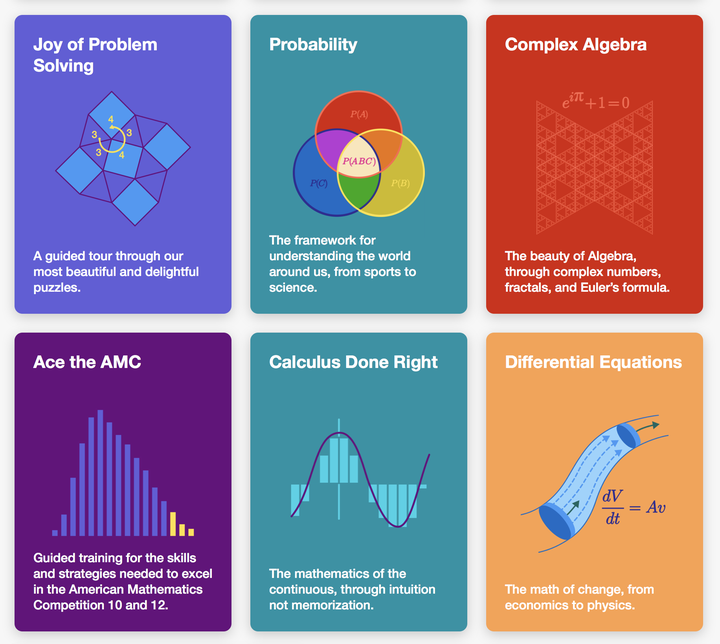 Joy of Problem Solving

4
3 3
3 4

A guided tour through our most beautiful and delightful puzzles.

Probability

$P(A)$
$P(ABC)$
$P(C)$
$P(B)$

The framework for understanding the world around us, from sports to science.

Complex Algebra

$e^{i\pi}+1=0$

The beauty of Algebra, through complex numbers, fractals, and Euler's formula.

Ace the AMC

Guided training for the skills and strategies needed to excel in the American Mathematics Competition 10 and 12.

Calculus Done Right

The mathematics of the continuous, through intuition not memorization.

Differential Equations

$\frac{dV}{dt} = Av$

The math of change, from economics to physics.